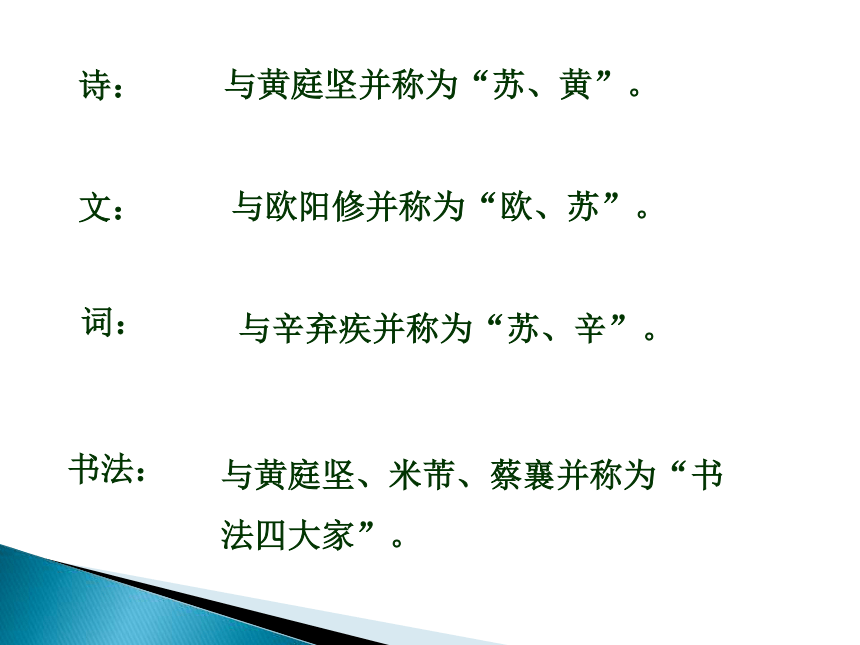 诗：　与黄庭坚并称为“苏、黄”。

文：　与欧阳修并称为“欧、苏”。

词：　与辛弃疾并称为“苏、辛”。

书法：　与黄庭坚、米芾、蔡襄并称为“书法四大家”。